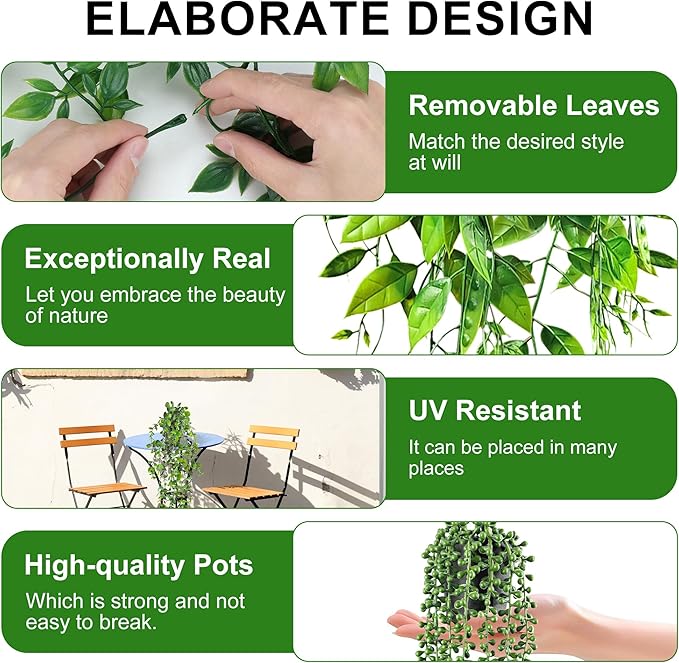 ELABORATE DESIGN

Removable Leaves
Match the desired style at will

Exceptionally Real
Let you embrace the beauty of nature

UV Resistant
It can be placed in many places

High-quality Pots
Which is strong and not easy to break.